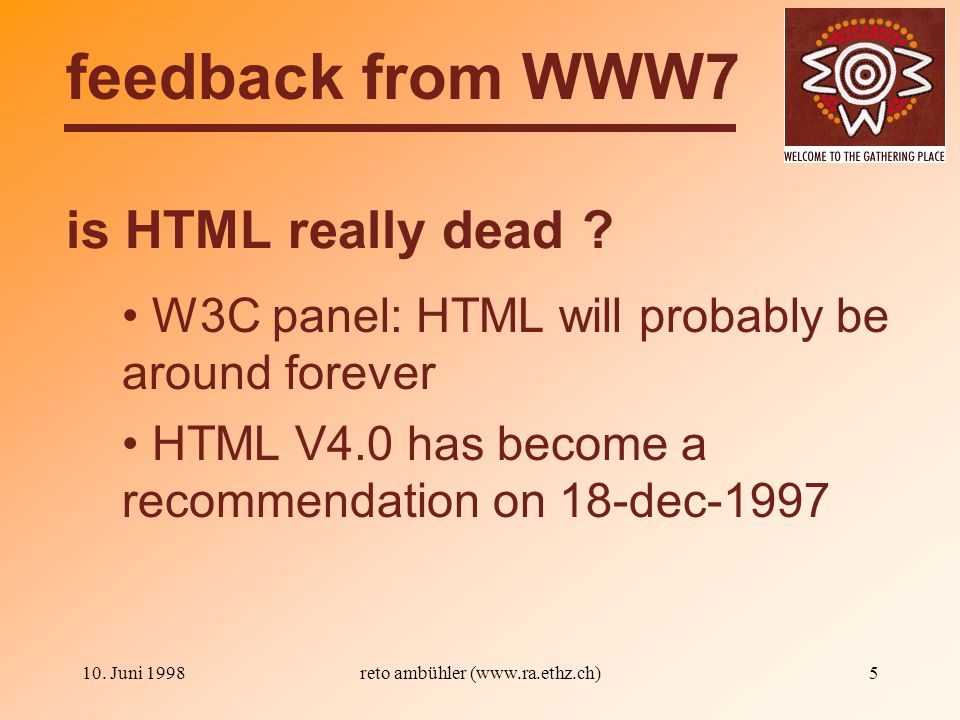 feedback from WWW7

WELCOME TO THE GATHERING PLACE

is HTML really dead ?

• W3C panel: HTML will probably be around forever

• HTML V4.0 has become a recommendation on 18-dec-1997

10. Juni 1998

reto ambühler (www.ra.ethz.ch)

5